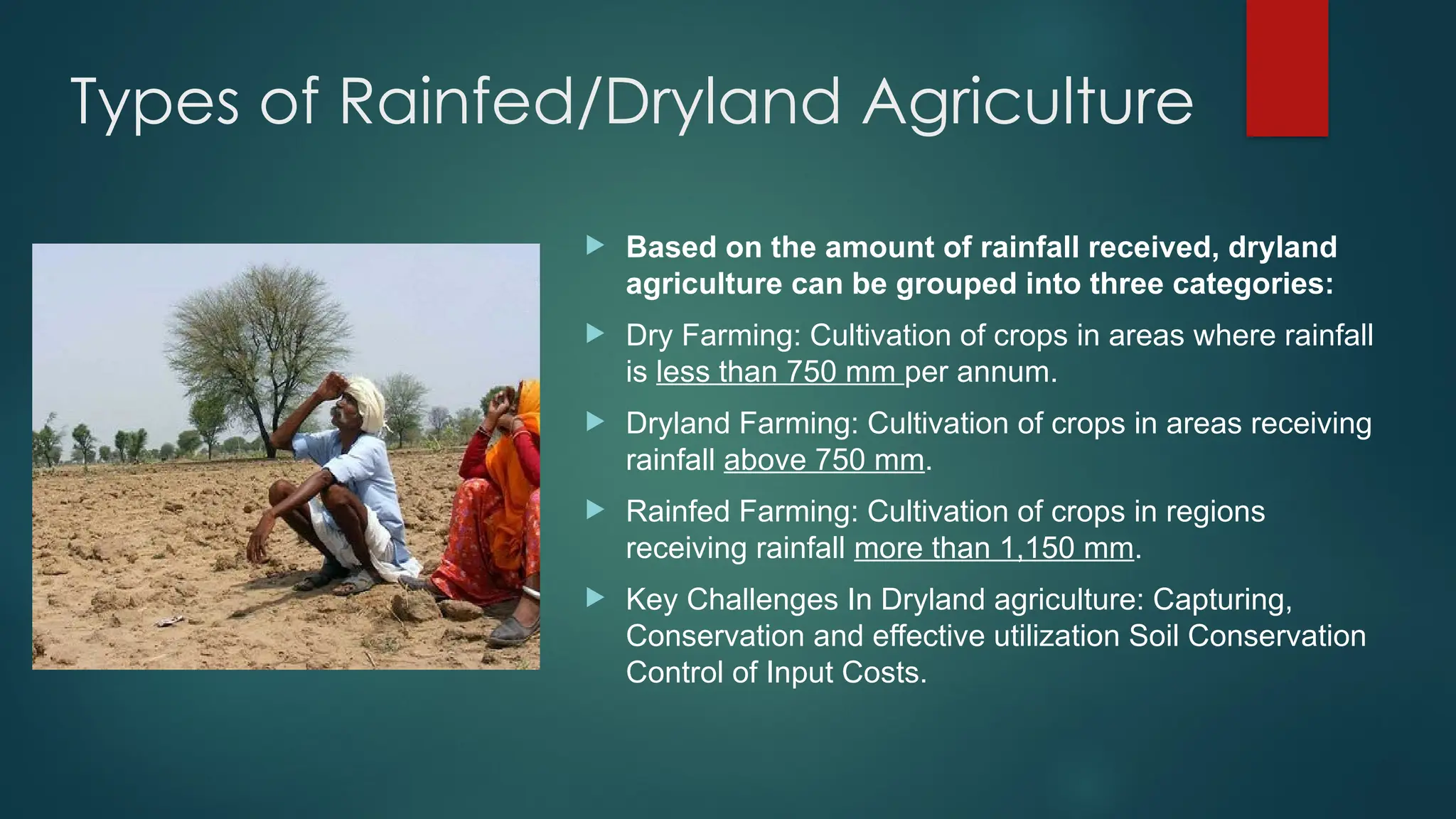 Types of Rainfed/Dryland Agriculture

Based on the amount of rainfall received, dryland agriculture can be grouped into three categories:

Dry Farming: Cultivation of crops in areas where rainfall is less than 750 mm per annum.

Dryland Farming: Cultivation of crops in areas receiving rainfall above 750 mm.

Rainfed Farming: Cultivation of crops in regions receiving rainfall more than 1,150 mm.

Key Challenges In Dryland agriculture: Capturing, Conservation and effective utilization Soil Conservation Control of Input Costs.